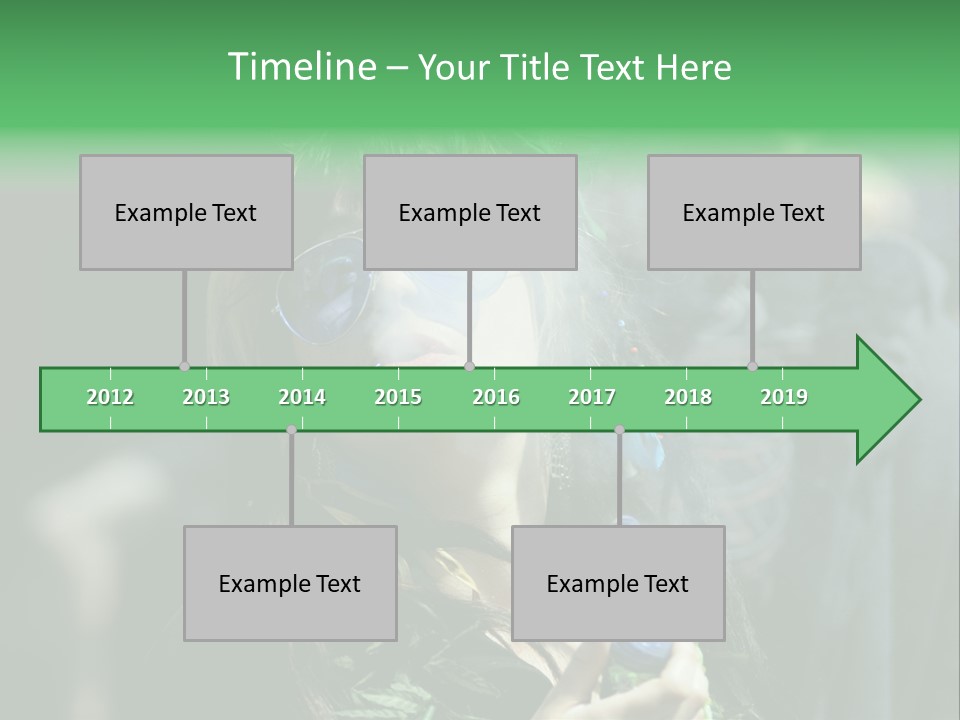 Timeline – Your Title Text Here

Example Text

Example Text

Example Text

2012 2013 2014 2015 2016 2017 2018 2019

Example Text

Example Text